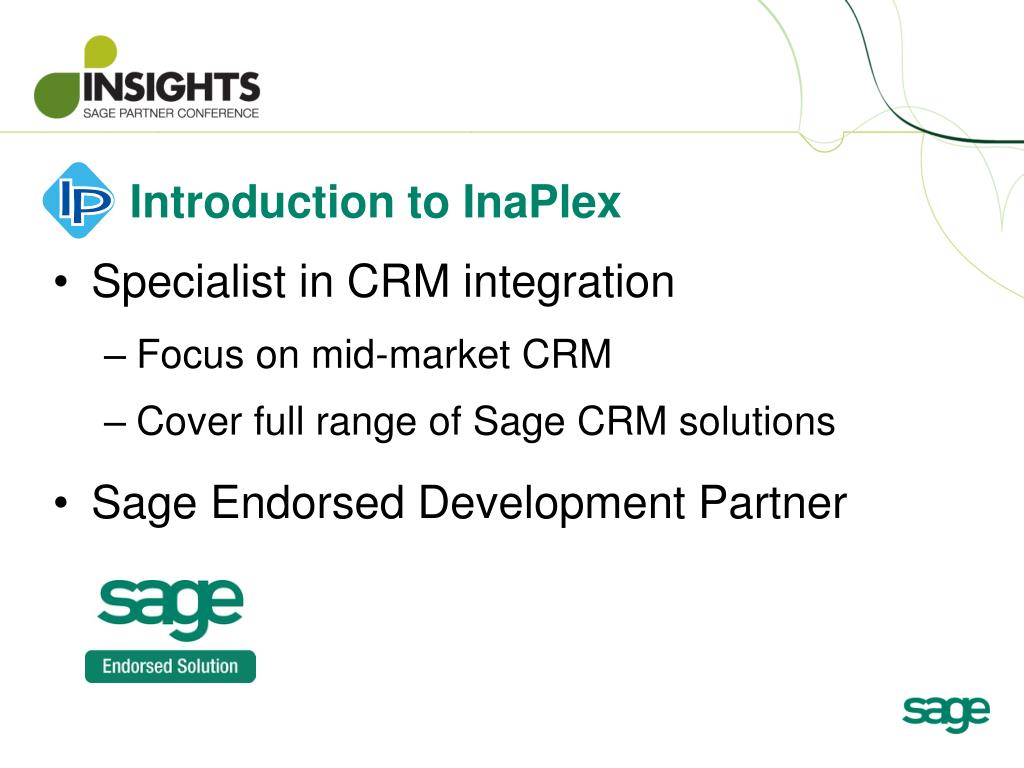 INSIGHTS
SAGE PARTNER CONFERENCE

IP Introduction to InaPlex

• Specialist in CRM integration
– Focus on mid-market CRM
– Cover full range of Sage CRM solutions

• Sage Endorsed Development Partner

sage
Endorsed Solution

sage